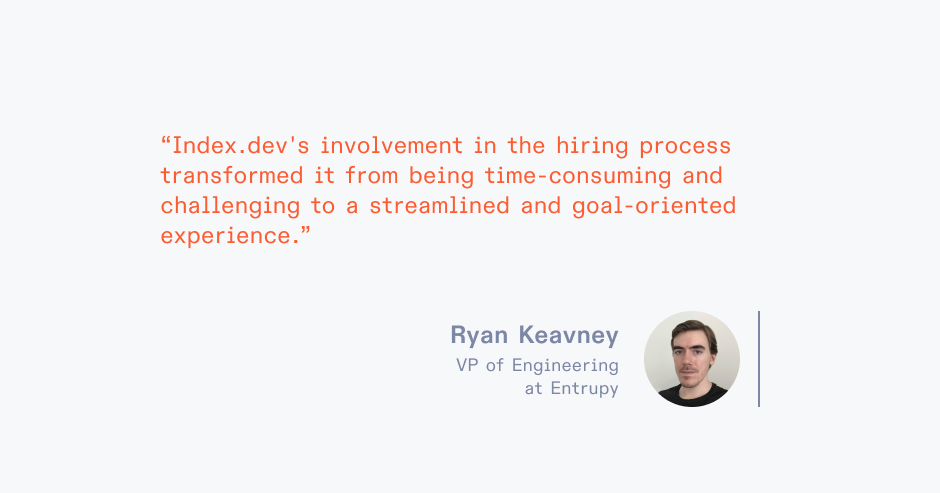 “Index.dev's involvement in the hiring process transformed it from being time-consuming and challenging to a streamlined and goal-oriented experience.”

Ryan Keavney
VP of Engineering at Entrupy